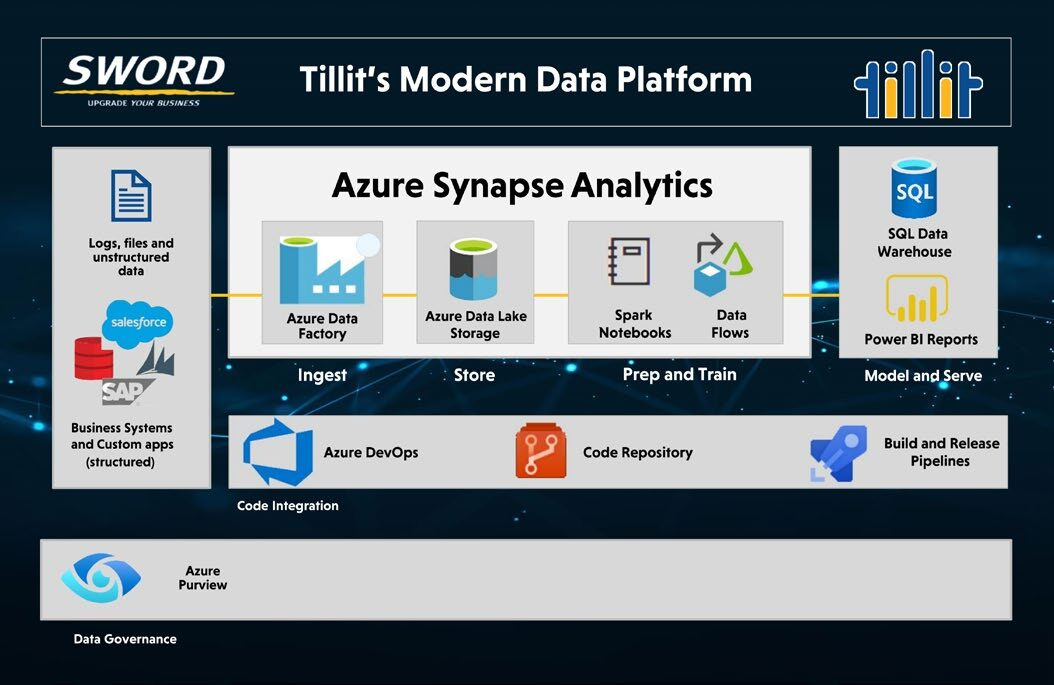 SWORD
UPGRADE YOUR BUSINESS

Tillit's Modern Data Platform

tillit

Logs, files and unstructured data

salesforce

SAP

Business Systems and Custom apps (structured)

Azure Synapse Analytics

Azure Data Factory

Azure Data Lake Storage

Spark Notebooks

Data Flows

Ingest

Store

Prep and Train

SQL

SQL Data Warehouse

Power BI Reports

Model and Serve

Azure DevOps

Code Repository

Build and Release Pipelines

Code Integration

Azure Purview

Data Governance